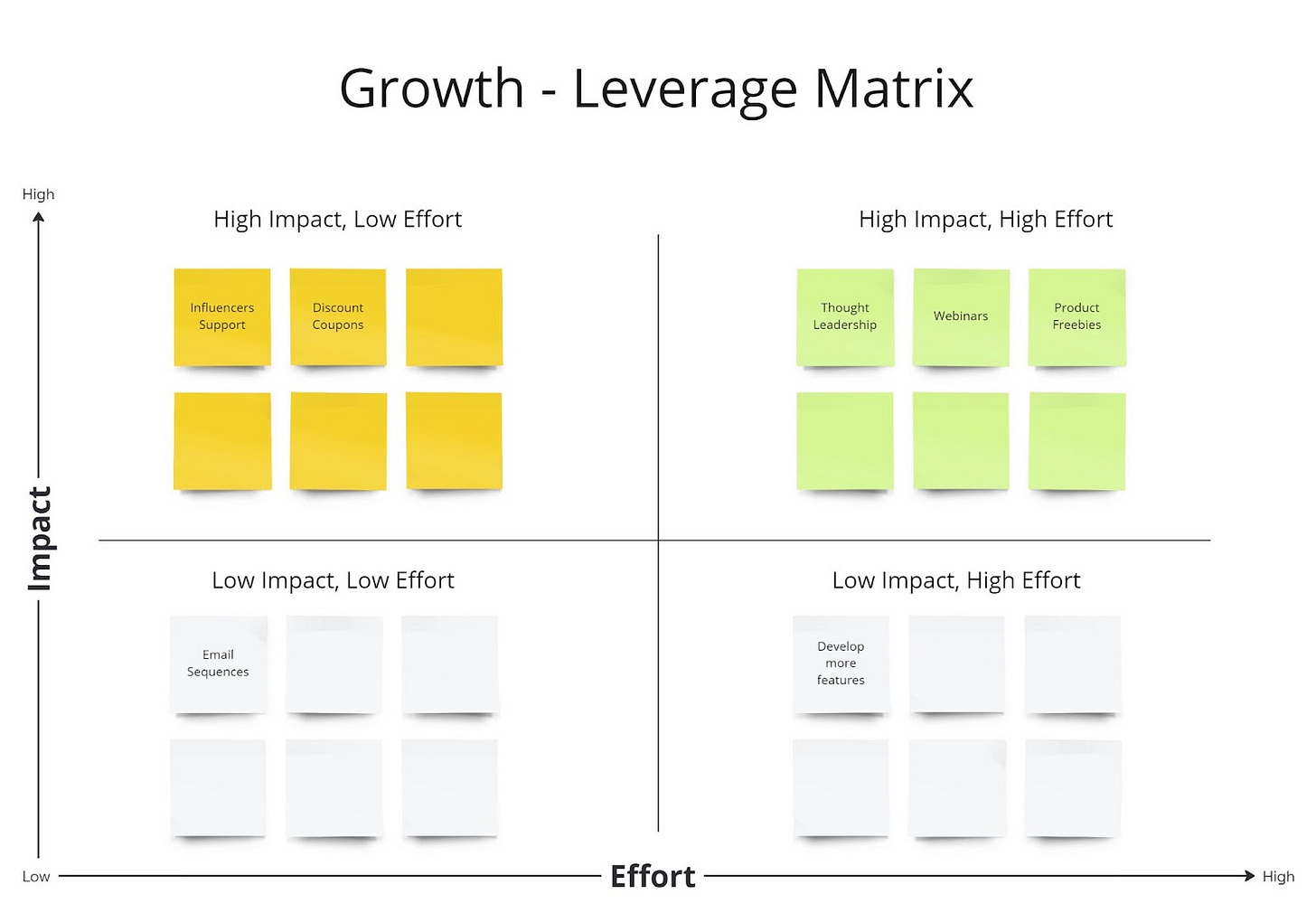 Growth - Leverage Matrix

High

Impact

High Impact, Low Effort

Influencers Support

Discount Coupons

High Impact, High Effort

Thought Leadership

Webinars

Product Freebies

Low Impact, Low Effort

Email Sequences

Low Impact, High Effort

Develop more features

Low

Effort

High